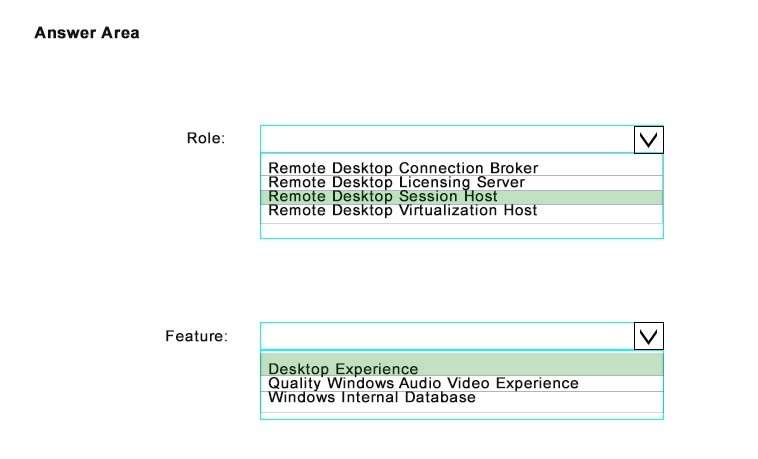 Answer Area

Role:

Remote Desktop Connection Broker
Remote Desktop Licensing Server
Remote Desktop Session Host
Remote Desktop Virtualization Host

Feature:

Desktop Experience
Quality Windows Audio Video Experience
Windows Internal Database